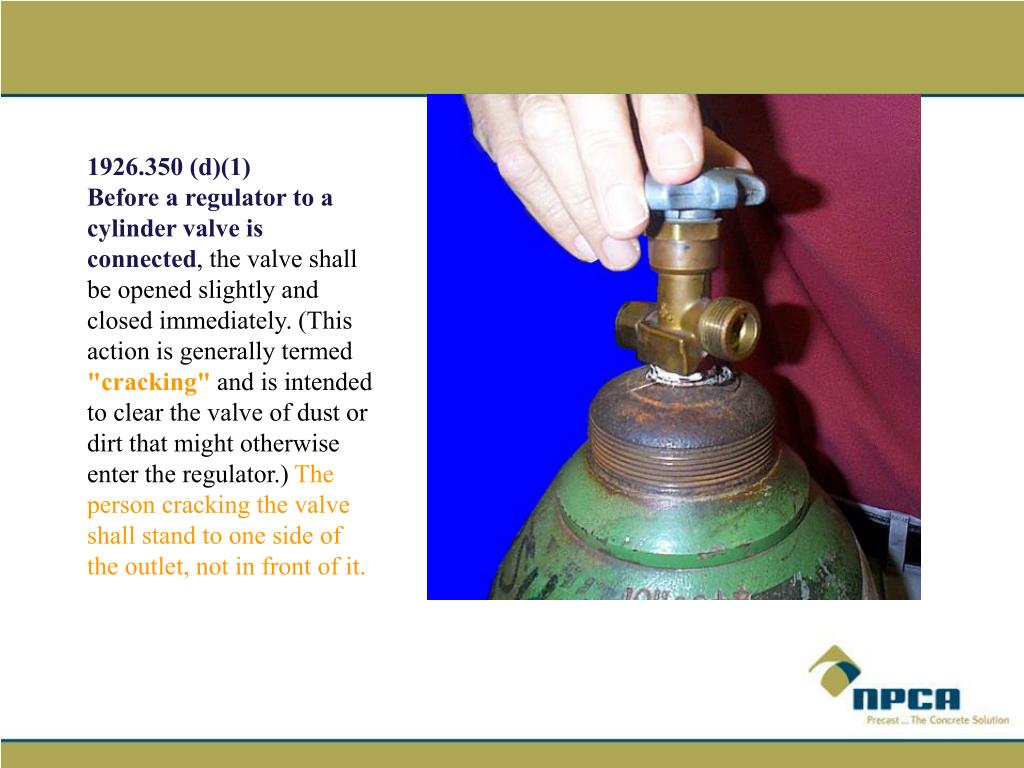 1926.350 (d)(1)
Before a regulator to a cylinder valve is connected, the valve shall be opened slightly and closed immediately. (This action is generally termed "cracking" and is intended to clear the valve of dust or dirt that might otherwise enter the regulator.) The person cracking the valve shall stand to one side of the outlet, not in front of it.

NPCA
Precast ... The Concrete Solution